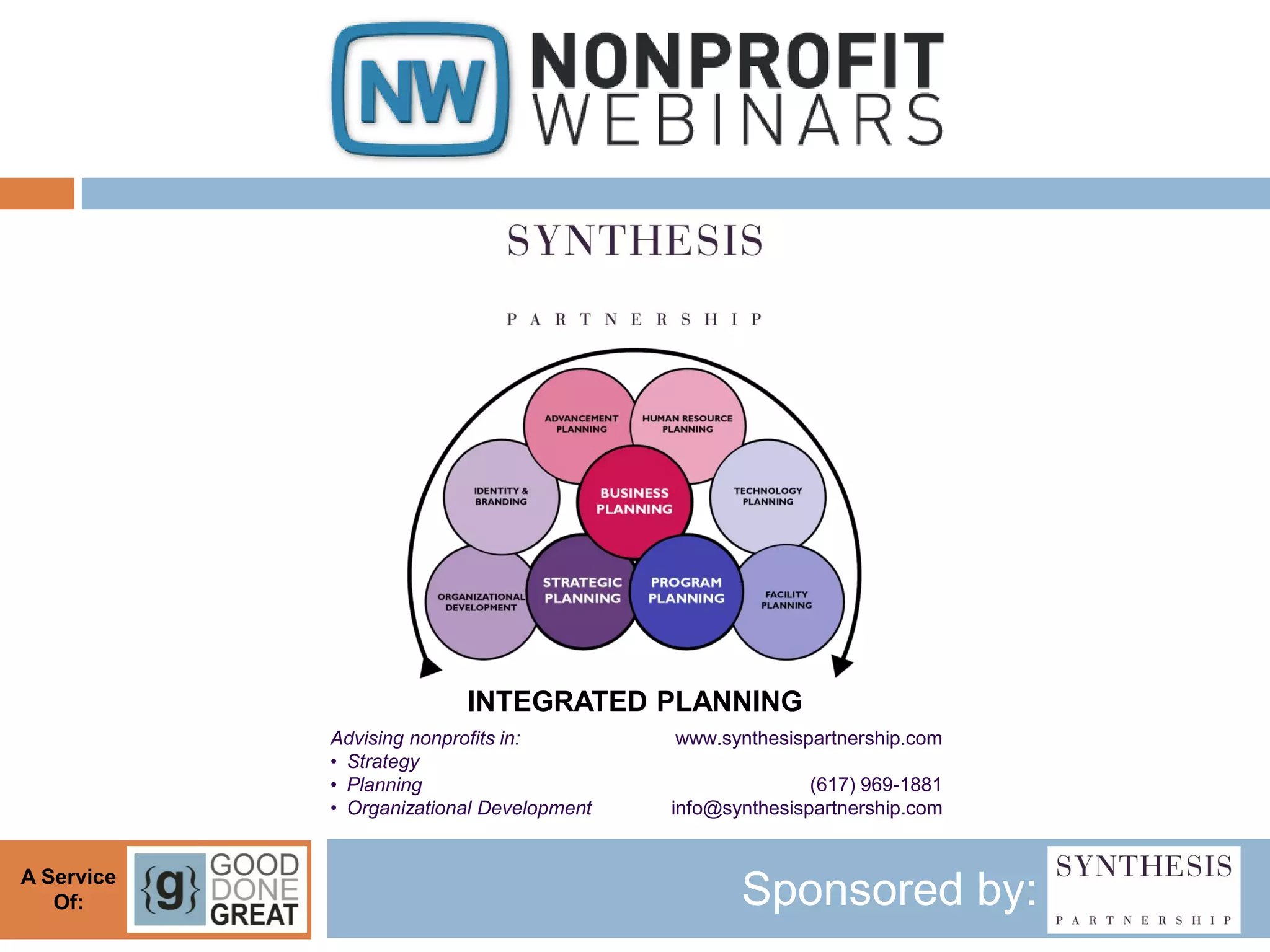 NW NONPROFIT WEBINARS

SYNTHESIS

PARTNERSHIP

ADVANCEMENT PLANNING

HUMAN RESOURCE PLANNING

IDENTITY & BRANDING

BUSINESS PLANNING

TECHNOLOGY PLANNING

ORGANIZATIONAL DEVELOPMENT

STRATEGIC PLANNING

PROGRAM PLANNING

FACILITY PLANNING

INTEGRATED PLANNING

Advising nonprofits in:
• Strategy
• Planning
• Organizational Development

www.synthesispartnership.com

(617) 969-1881
info@synthesispartnership.com

A Service Of:

{g} GOOD DONE GREAT

Sponsored by:

SYNTHESIS

PARTNERSHIP